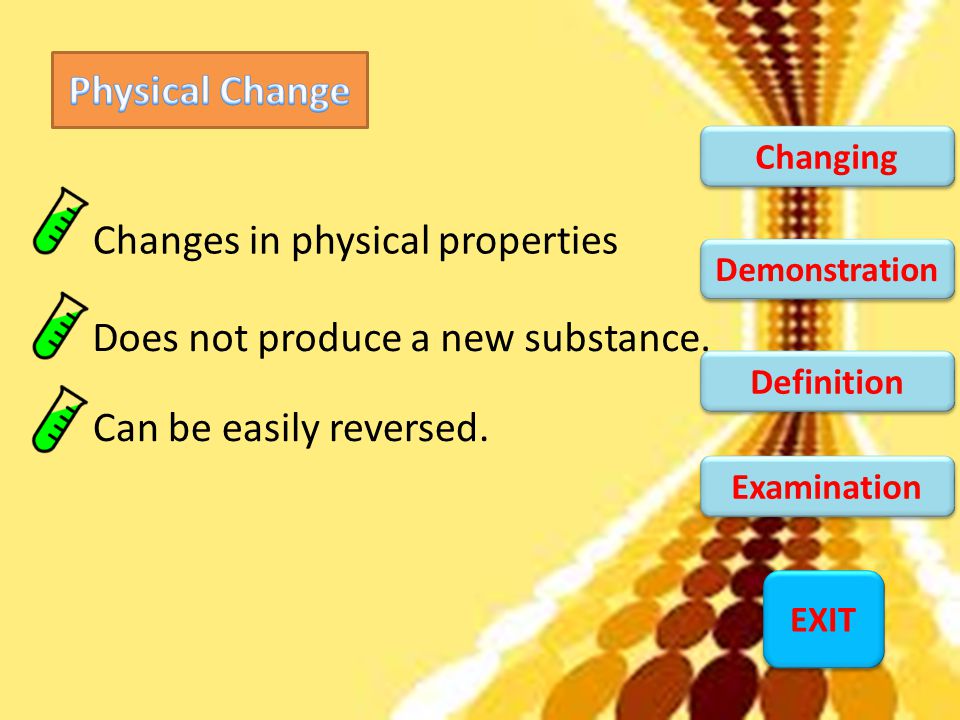 Physical Change

Changes in physical properties

Does not produce a new substance.

Can be easily reversed.

Changing

Demonstration

Definition

Examination

EXIT